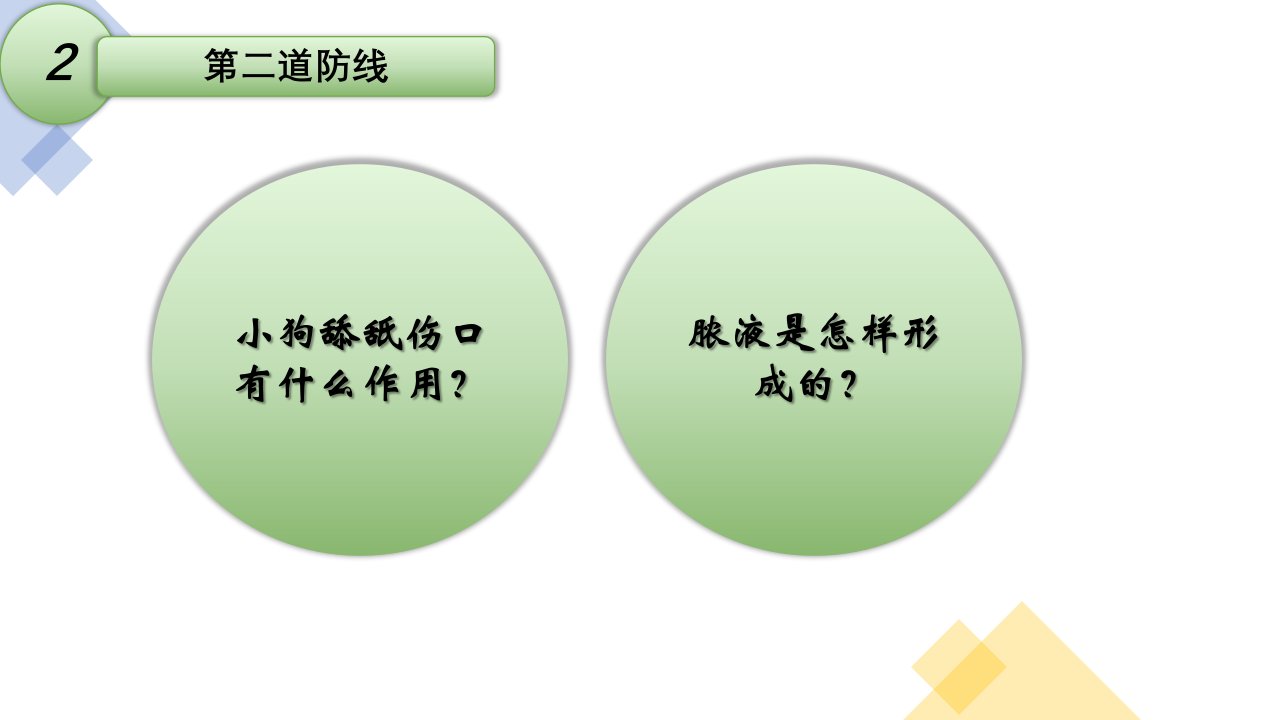 2

第二道防线

小狗舔舐伤口有什么作用？

脓液是怎样形成的？